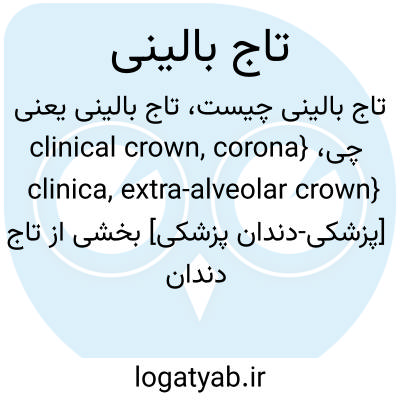 تاج بالینی

تاج بالینی چیست، تاج بالینی یعنی چی، {clinical crown, corona clinica, extra-alveolar crown} [پزشکی-دندان پزشکی] بخشی از تاج دندان

logatyab.ir